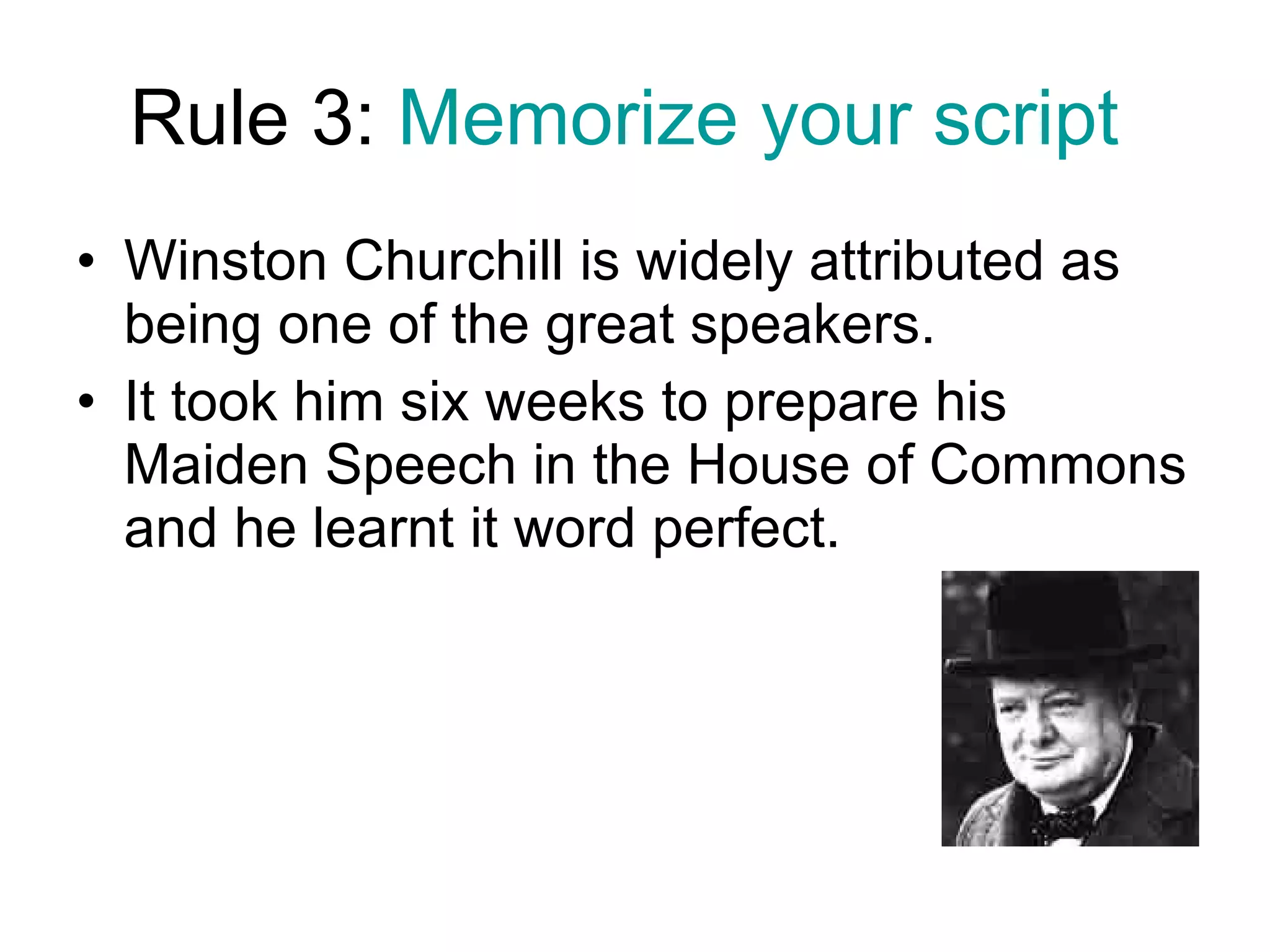 Rule 3: Memorize your script

• Winston Churchill is widely attributed as being one of the great speakers.
• It took him six weeks to prepare his Maiden Speech in the House of Commons and he learnt it word perfect.